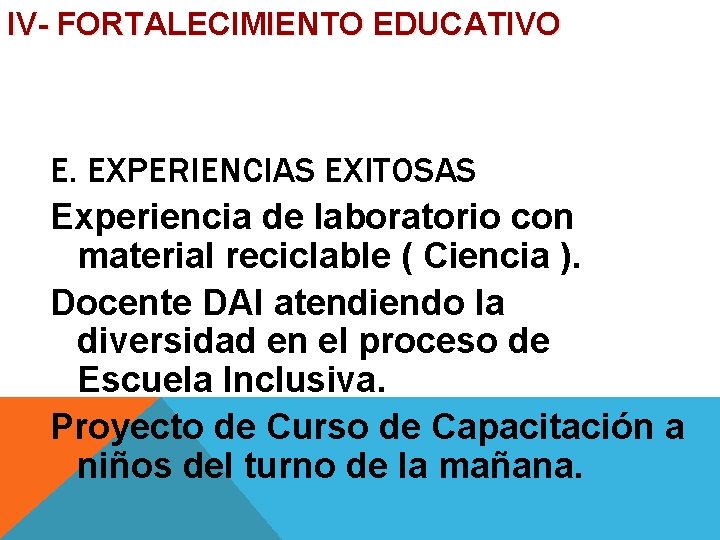 IV- FORTALECIMIENTO EDUCATIVO

E. EXPERIENCIAS EXITOSAS

Experiencia de laboratorio con material reciclable ( Ciencia ).

Docente DAI atendiendo la diversidad en el proceso de Escuela Inclusiva.

Proyecto de Curso de Capacitación a niños del turno de la mañana.